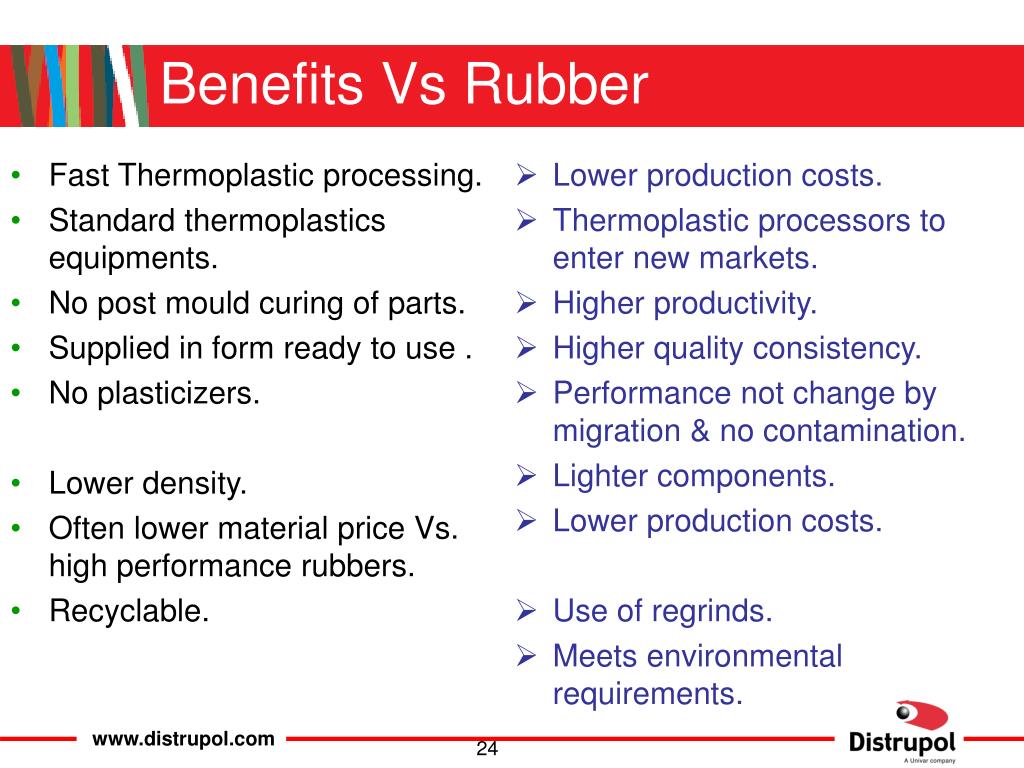 Benefits Vs Rubber

• Fast Thermoplastic processing.
• Standard thermoplastics equipments.
• No post mould curing of parts.
• Supplied in form ready to use .
• No plasticizers.

• Lower density.
• Often lower material price Vs. high performance rubbers.
• Recyclable.

➢ Lower production costs.
➢ Thermoplastic processors to enter new markets.
➢ Higher productivity.
➢ Higher quality consistency.
➢ Performance not change by migration & no contamination.
➢ Lighter components.
➢ Lower production costs.

➢ Use of regrinds.
➢ Meets environmental requirements.

www.distrupol.com

24

Distrupol
A Univar company